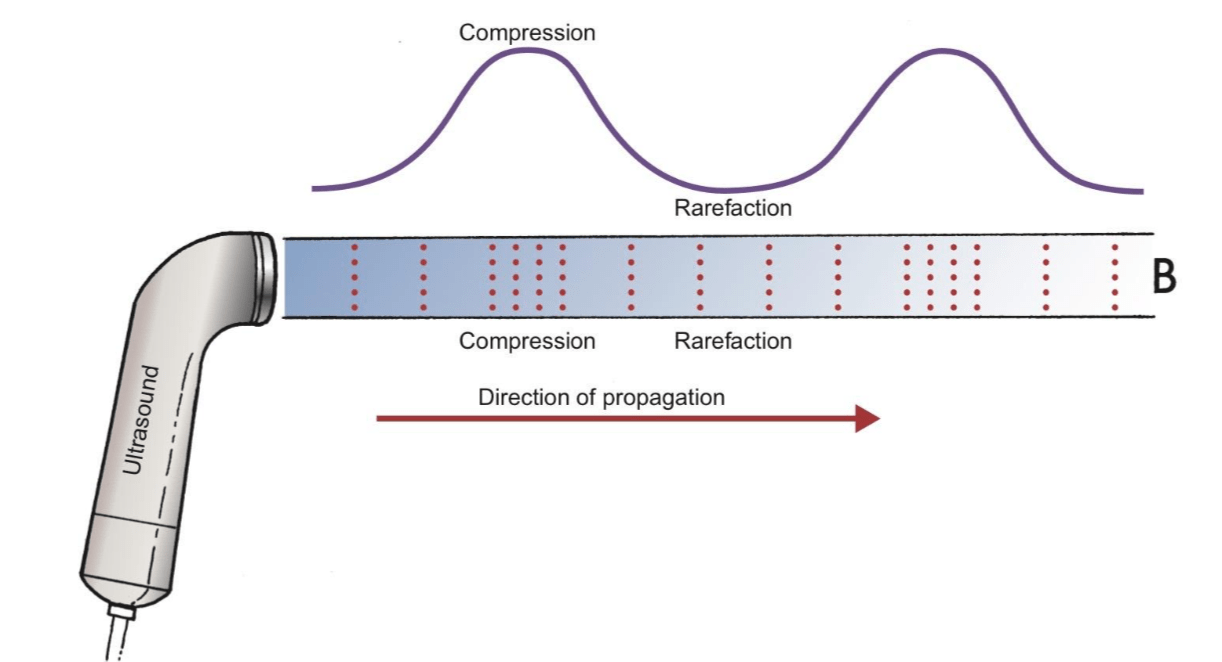 Compression

Rarefaction

B

Compression Rarefaction

Direction of propagation

Ultrasound